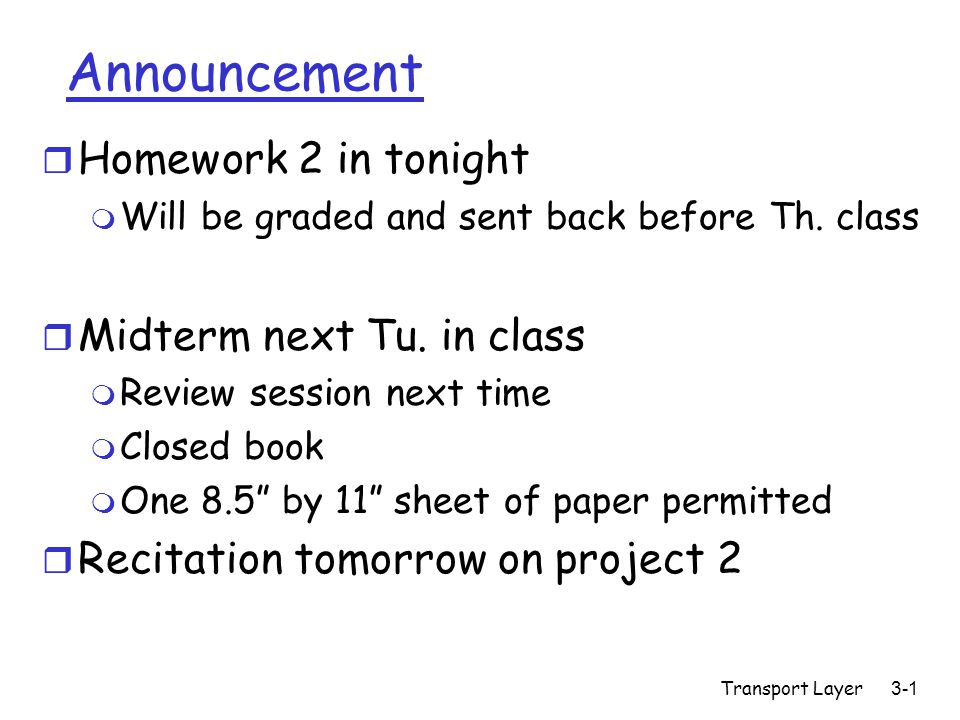 Announcement

Homework 2 in tonight

Will be graded and sent back before Th. class

Midterm next Tu. in class

Review session next time

Closed book

One 8.5” by 11” sheet of paper permitted

Recitation tomorrow on project 2

Transport Layer 3-1